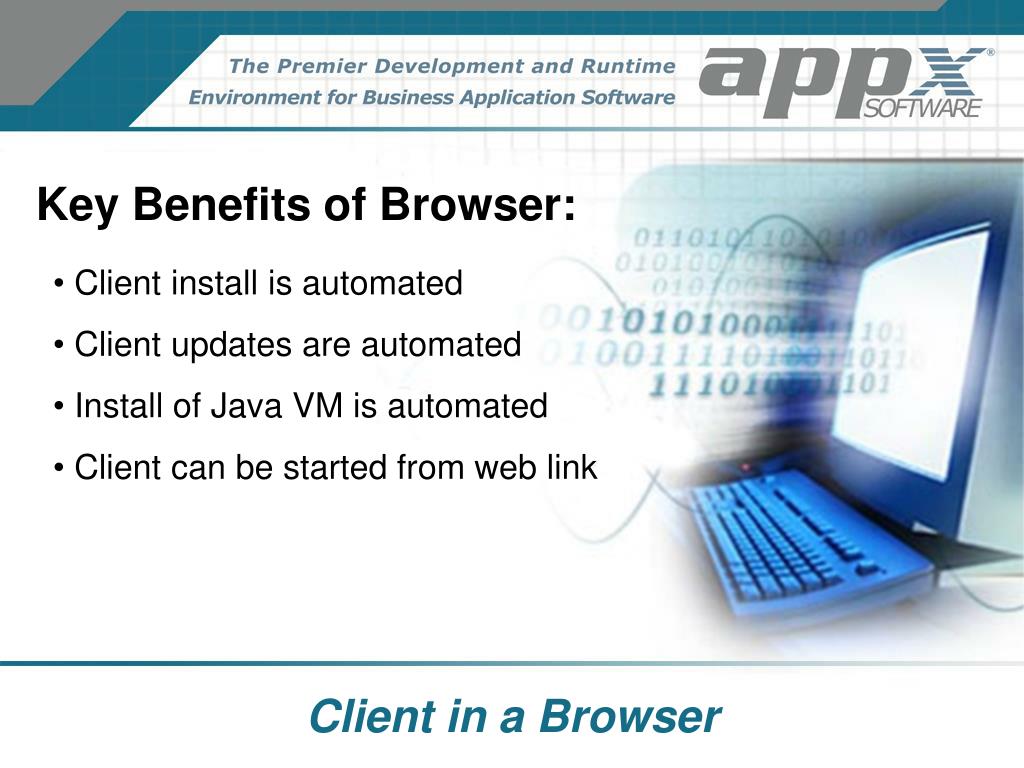 The Premier Development and Runtime Environment for Business Application Software

appx® SOFTWARE

Key Benefits of Browser:

• Client install is automated

• Client updates are automated

• Install of Java VM is automated

• Client can be started from web link

Client in a Browser